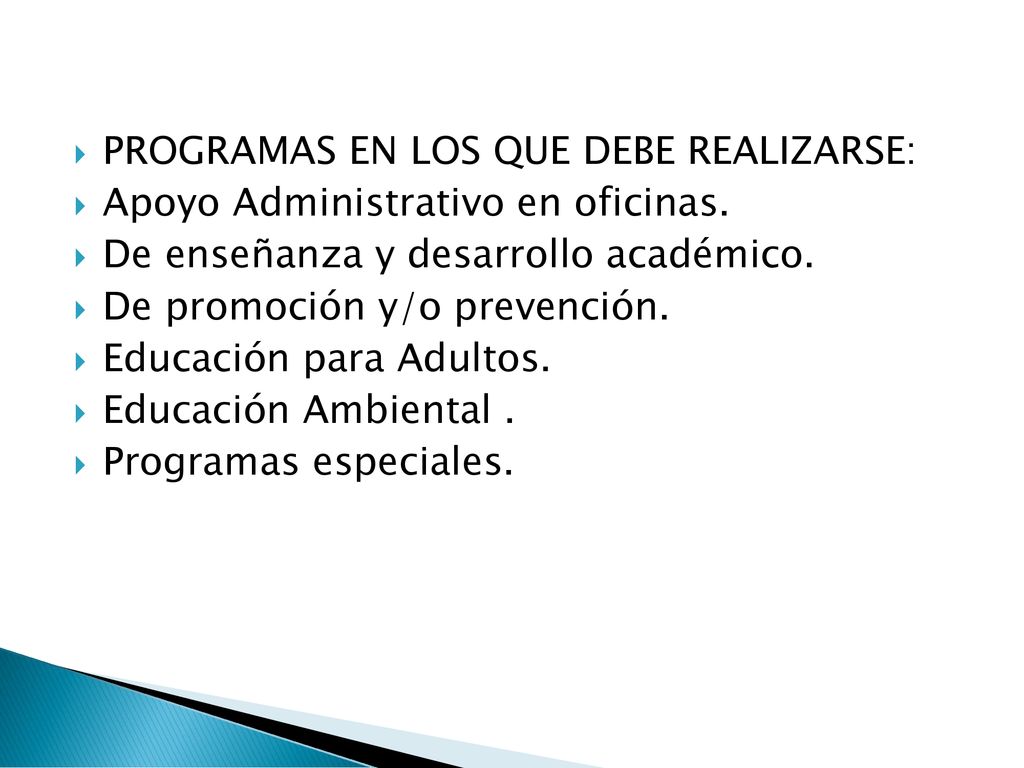 PROGRAMAS EN LOS QUE DEBE REALIZARSE:
Apoyo Administrativo en oficinas.
De enseñanza y desarrollo académico.
De promoción y/o prevención.
Educación para Adultos.
Educación Ambiental .
Programas especiales.